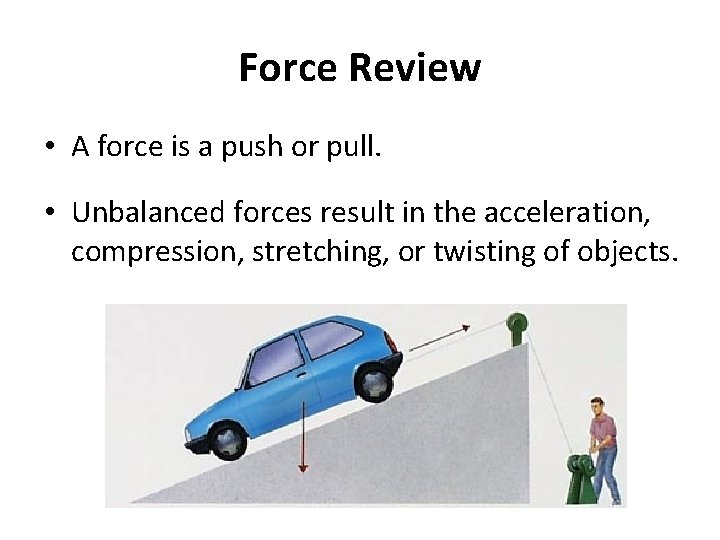 Force Review

• A force is a push or pull.

• Unbalanced forces result in the acceleration, compression, stretching, or twisting of objects.